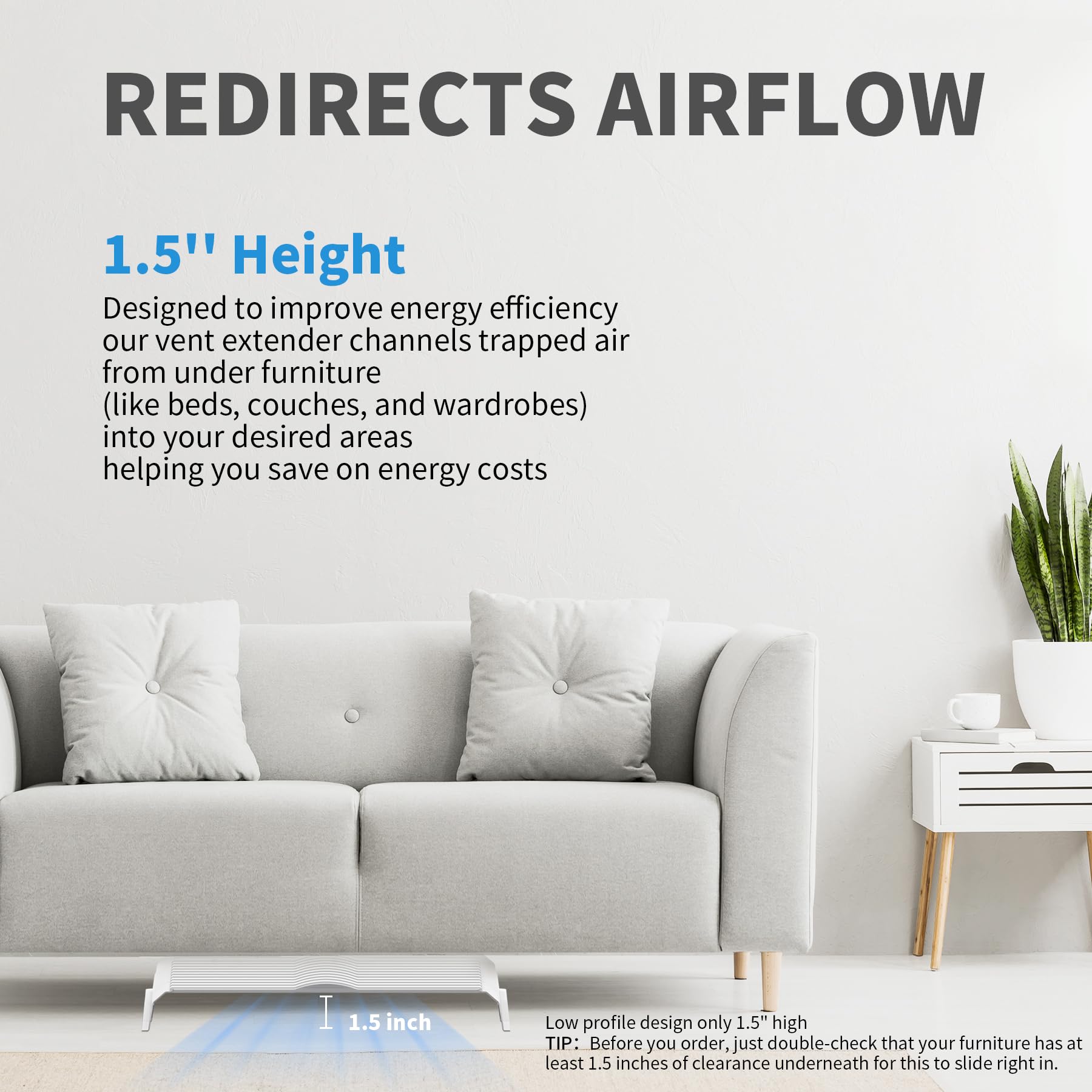 REDIRECTS AIRFLOW

1.5'' Height

Designed to improve energy efficiency our vent extender channels trapped air from under furniture (like beds, couches, and wardrobes) into your desired areas helping you save on energy costs

1.5 inch

Low profile design only 1.5" high
TIP： Before you order, just double-check that your furniture has at least 1.5 inches of clearance underneath for this to slide right in.